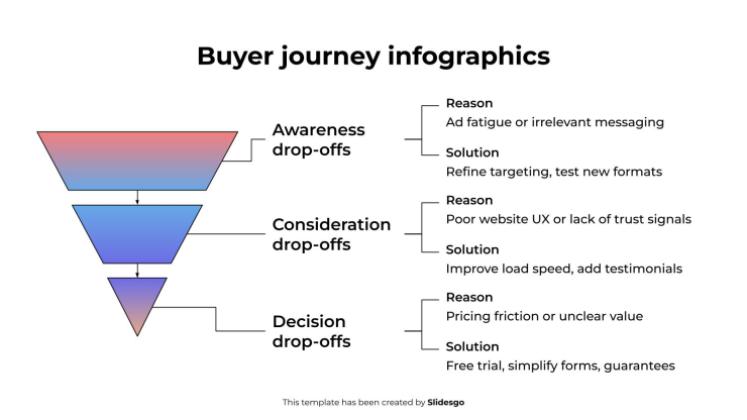 Buyer journey infographics

Awareness drop-offs

Reason
Ad fatigue or irrelevant messaging

Solution
Refine targeting, test new formats

Consideration drop-offs

Reason
Poor website UX or lack of trust signals

Solution
Improve load speed, add testimonials

Decision drop-offs

Reason
Pricing friction or unclear value

Solution
Free trial, simplify forms, guarantees

This template has been created by Slidesgo